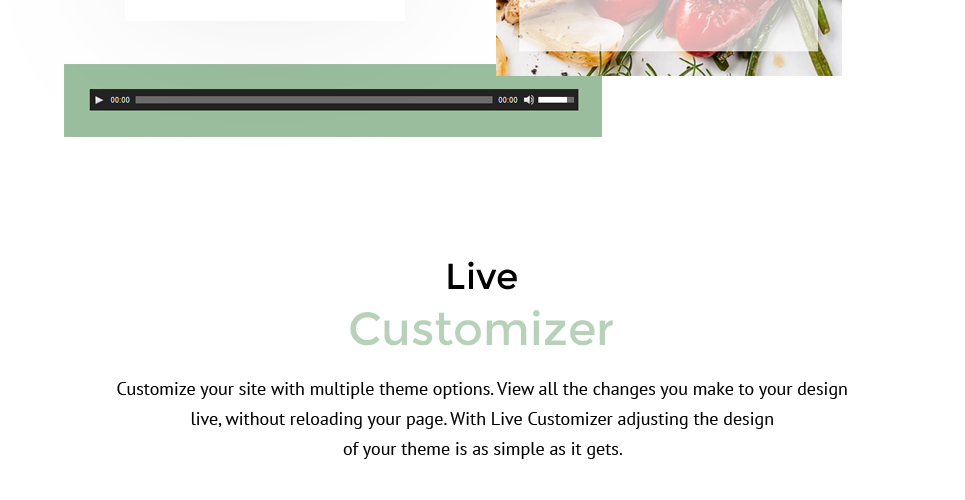 00:00

00:00

Live
Customizer

Customize your site with multiple theme options. View all the changes you make to your design live, without reloading your page. With Live Customizer adjusting the design of your theme is as simple as it gets.